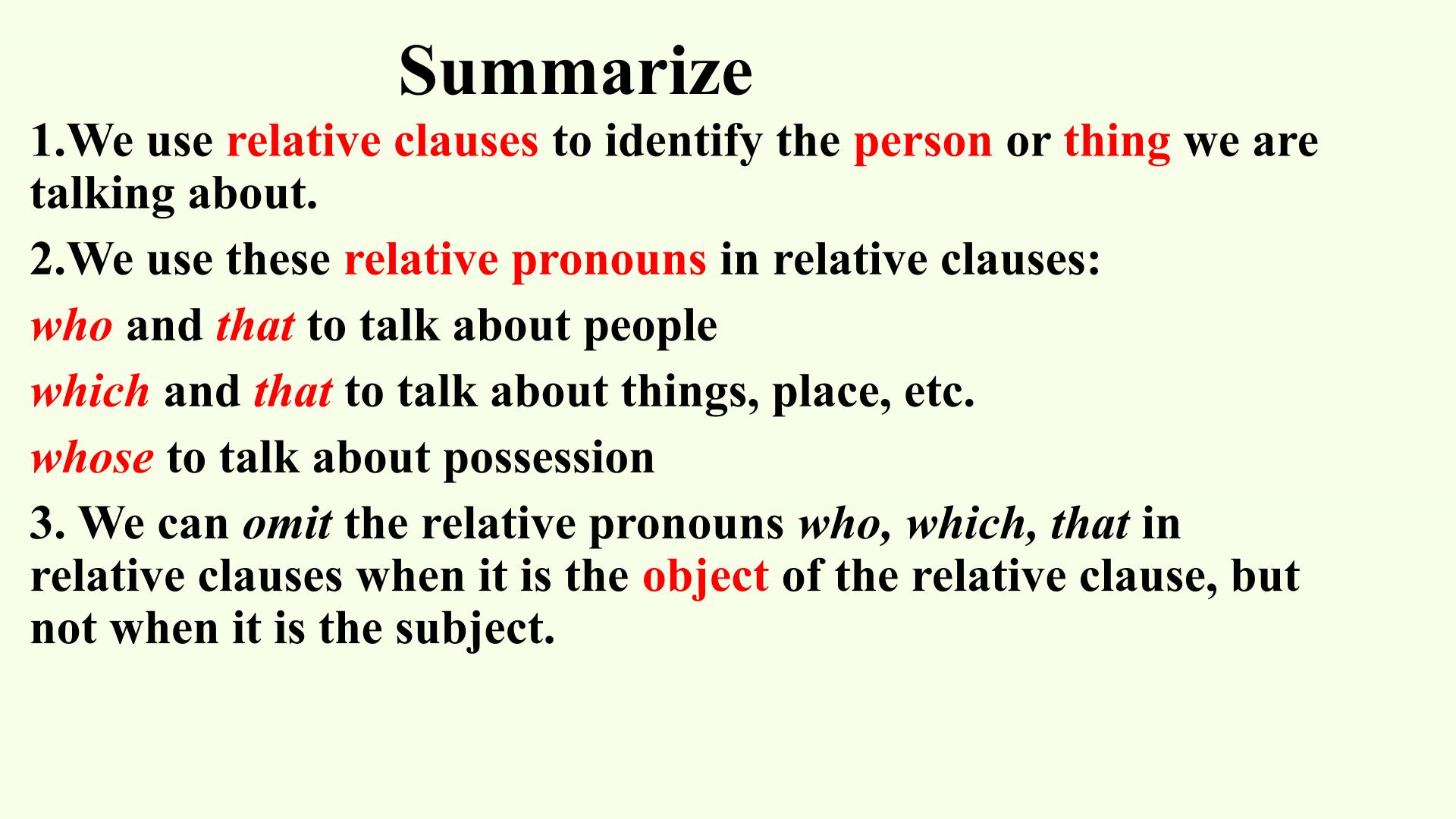 Summarize

1.We use relative clauses to identify the person or thing we are talking about.

2.We use these relative pronouns in relative clauses:

who and that to talk about people

which and that to talk about things, place, etc.

whose to talk about possession

3. We can omit the relative pronouns who, which, that in relative clauses when it is the object of the relative clause, but not when it is the subject.